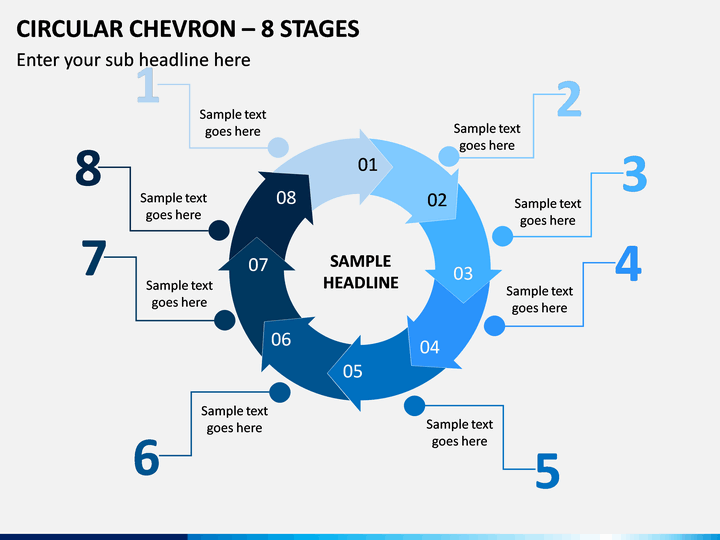 CIRCULAR CHEVRON – 8 STAGES

Enter your sub headline here

1

Sample text goes here

2

Sample text goes here

3

Sample text goes here

4

Sample text goes here

5

Sample text goes here

6

Sample text goes here

7

Sample text goes here

8

Sample text goes here

01

02

03

04

05

06

07

08

SAMPLE HEADLINE